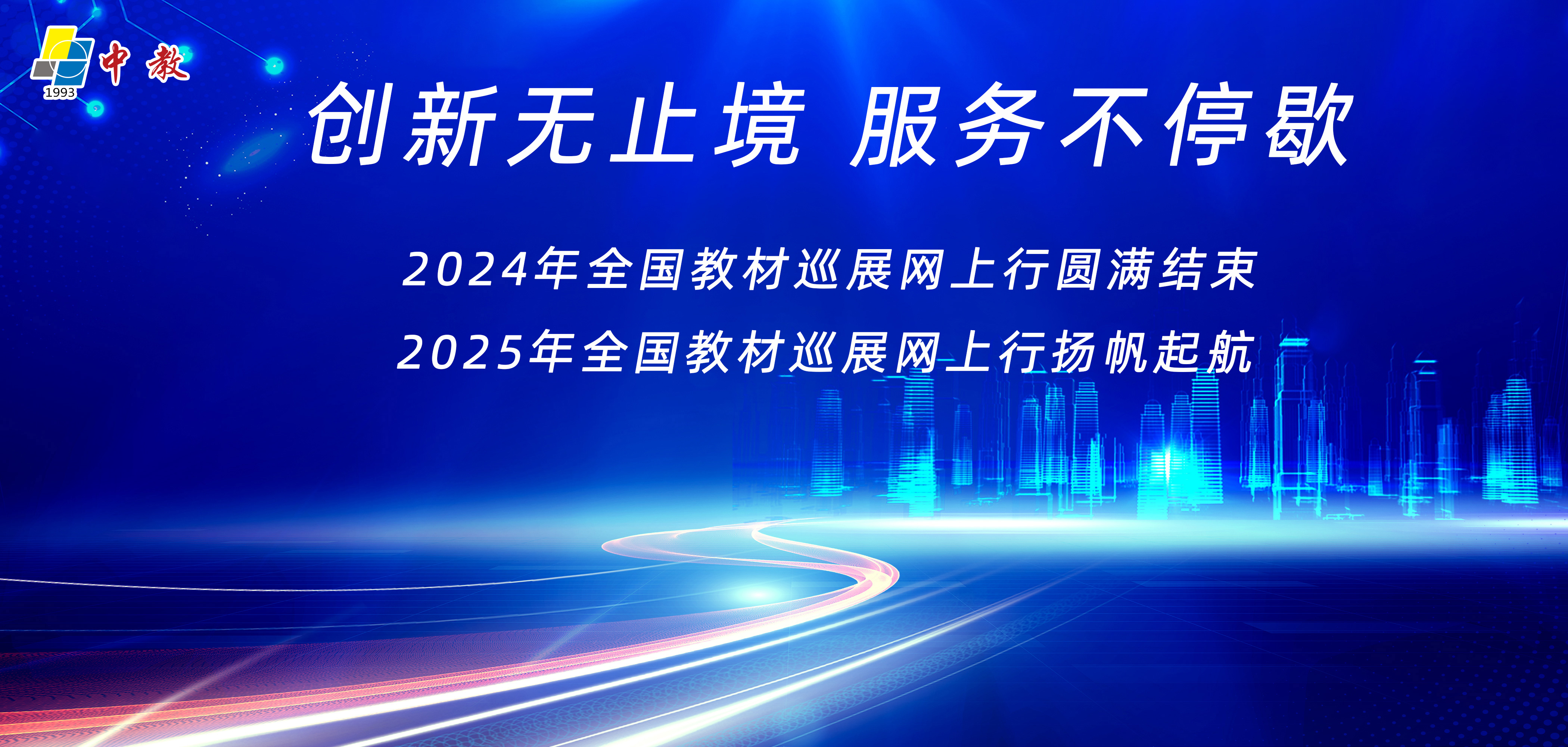 1993 中教

创新无止境 服务不停歇

2024年全国教材巡展网上行圆满结束

2025年全国教材巡展网上行扬帆起航